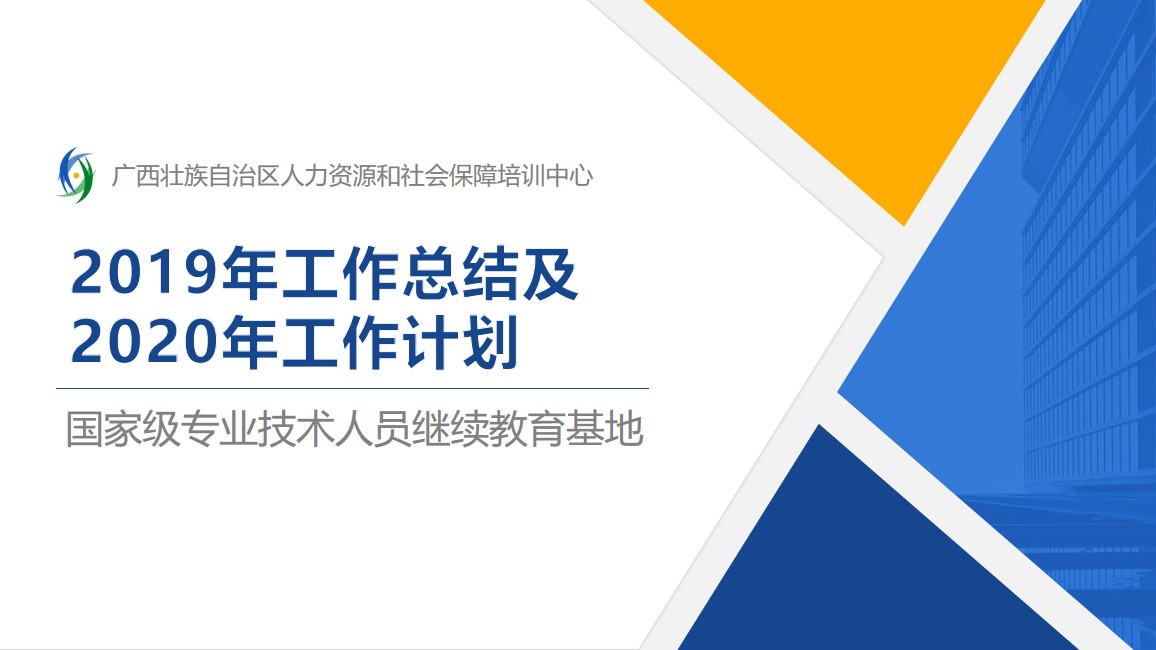 广西壮族自治区人力资源和社会保障培训中心

2019年工作总结及
2020年工作计划

国家级专业技术人员继续教育基地